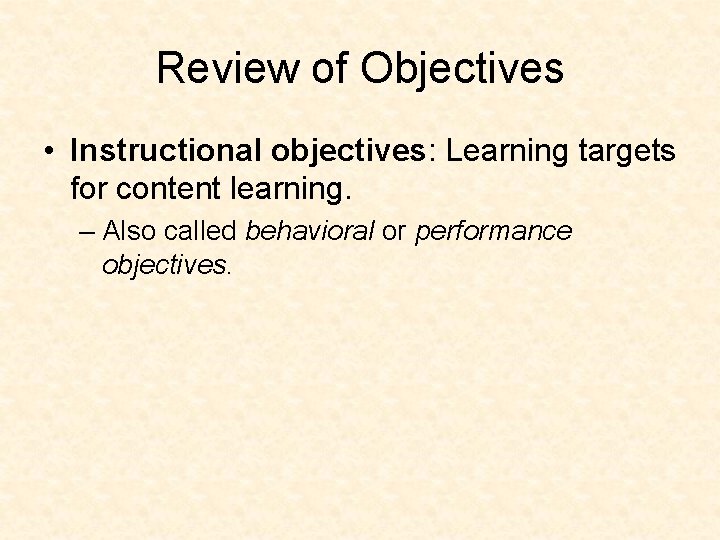 Review of Objectives

• Instructional objectives: Learning targets for content learning.

– Also called behavioral or performance objectives.